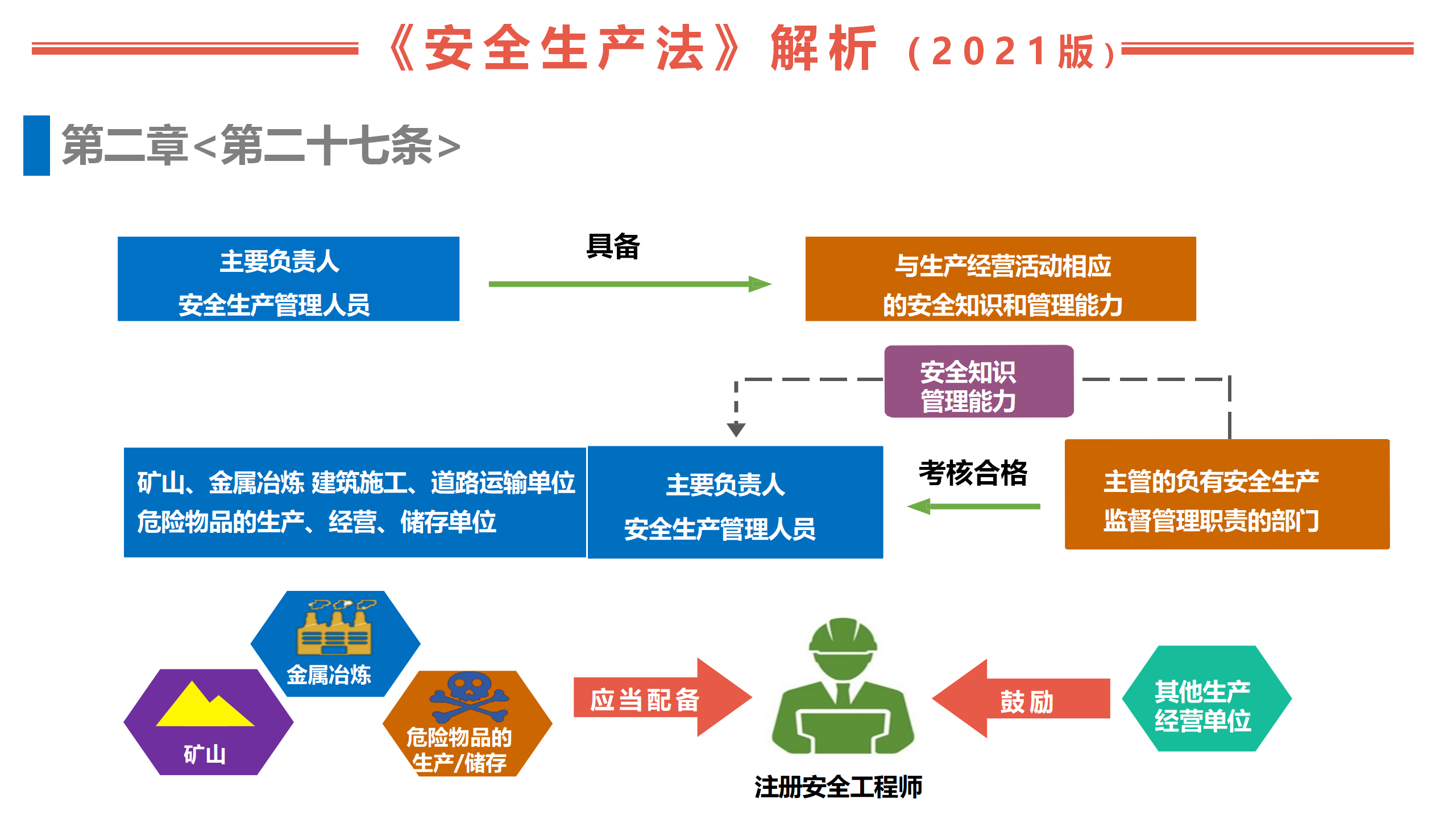 《安全生产法》解析（2021版）

第二章<第二十七条>

主要负责人
安全生产管理人员

具备

与生产经营活动相应
的安全知识和管理能力

安全知识
管理能力

矿山、金属冶炼 建筑施工、道路运输单位
危险物品的生产、经营、储存单位

主要负责人
安全生产管理人员

考核合格

主管的负有安全生产
监督管理职责的部门

金属冶炼

矿山

危险物品的
生产/储存

应当配备

注册安全工程师

鼓励

其他生产
经营单位